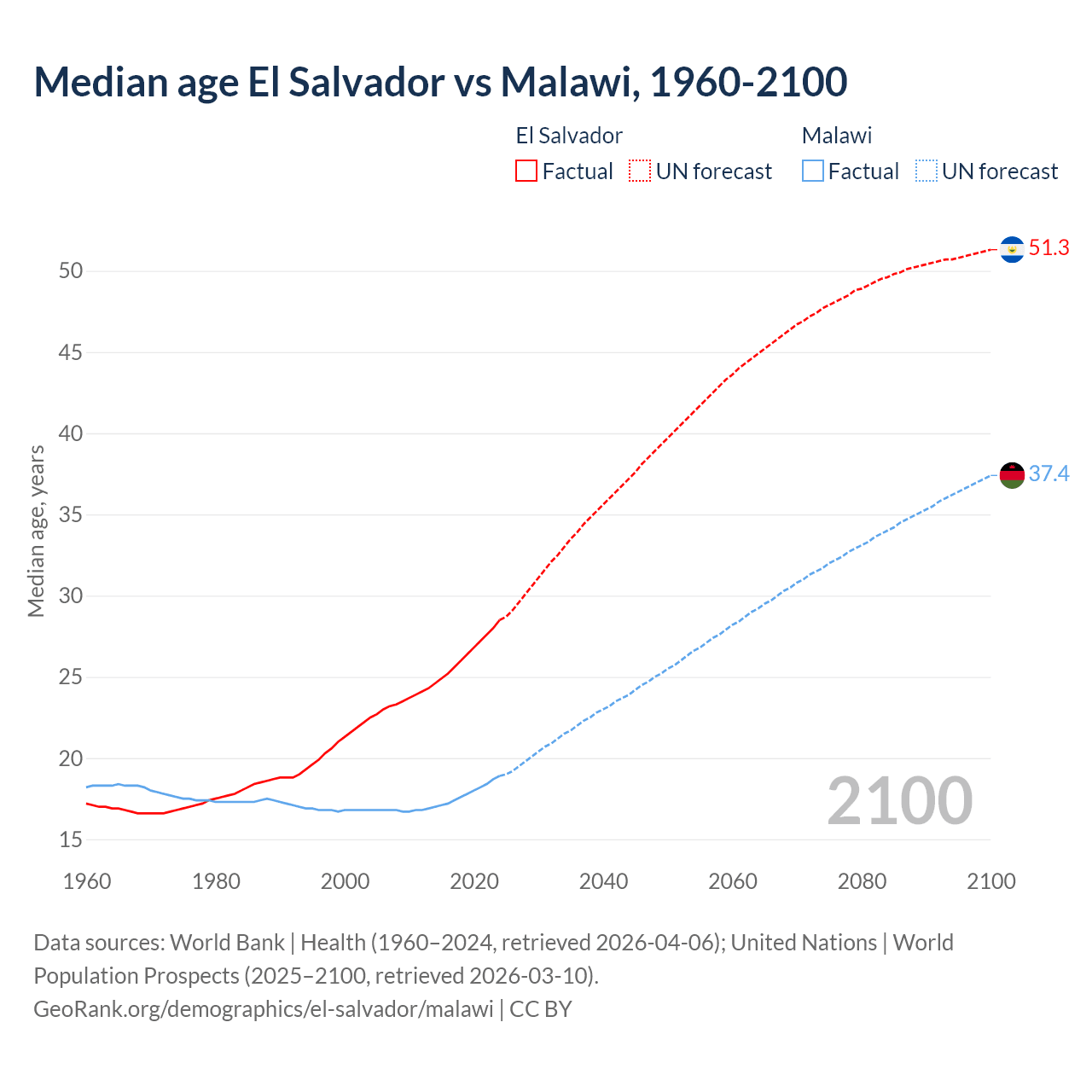 Median age El Salvador vs Malawi, 1960-2100

El Salvador
Factual
UN forecast

Malawi
Factual
UN forecast

Median age, years

50
45
40
35
30
25
20
15

51.3
37.4

2100

1960
1980
2000
2020
2040
2060
2080
2100

Data sources: World Bank | Health (1960–2024, retrieved 2026-04-06); United Nations | World Population Prospects (2025–2100, retrieved 2026-03-10).
GeoRank.org/demographics/el-salvador/malawi | CC BY